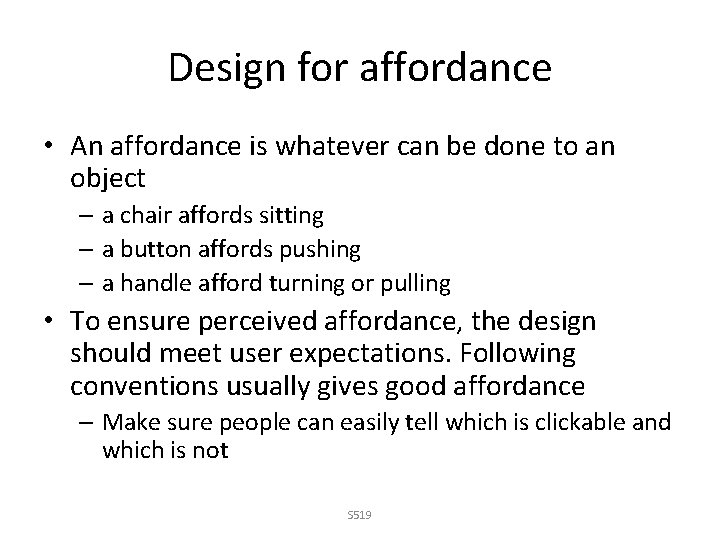 Design for affordance

• An affordance is whatever can be done to an object
– a chair affords sitting
– a button affords pushing
– a handle afford turning or pulling

• To ensure perceived affordance, the design should meet user expectations. Following conventions usually gives good affordance
– Make sure people can easily tell which is clickable and which is not

S519